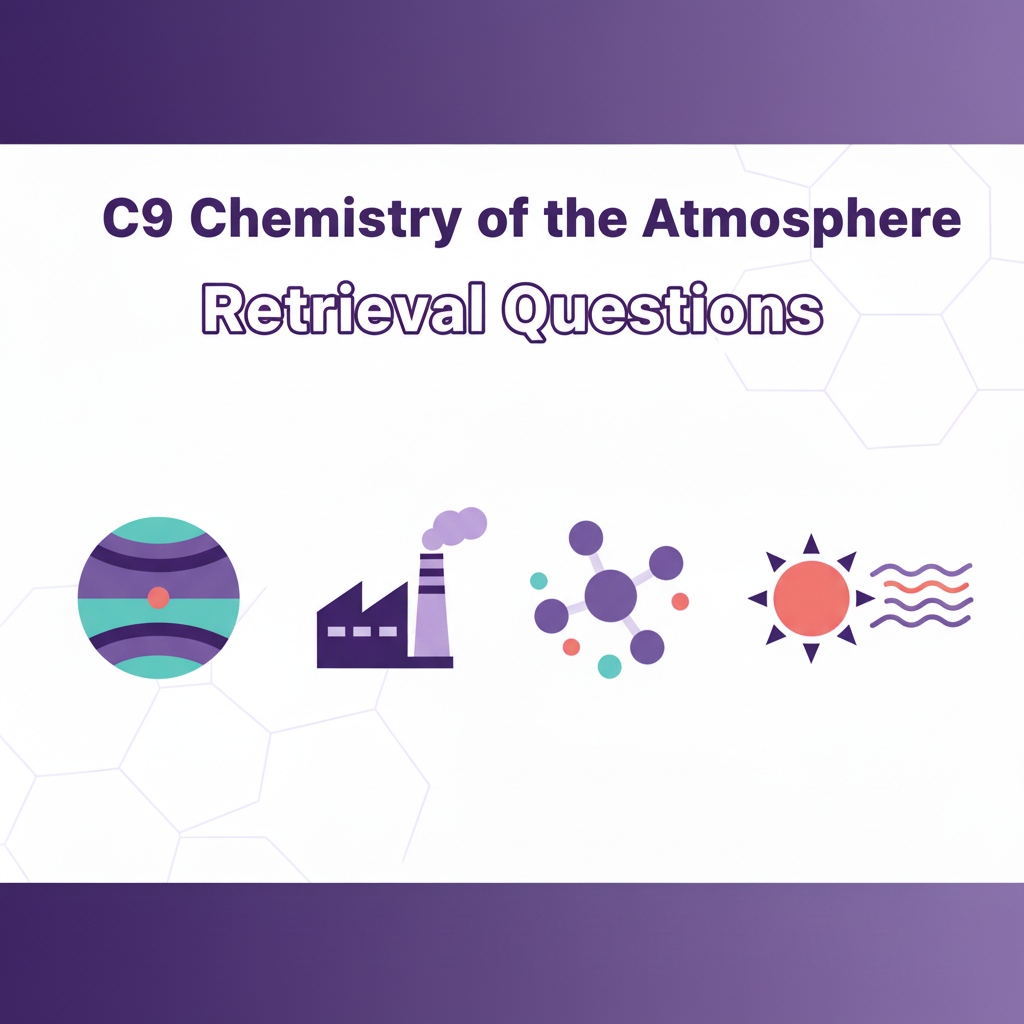 C9 Chemistry of the Atmosphere
Retrieval Questions